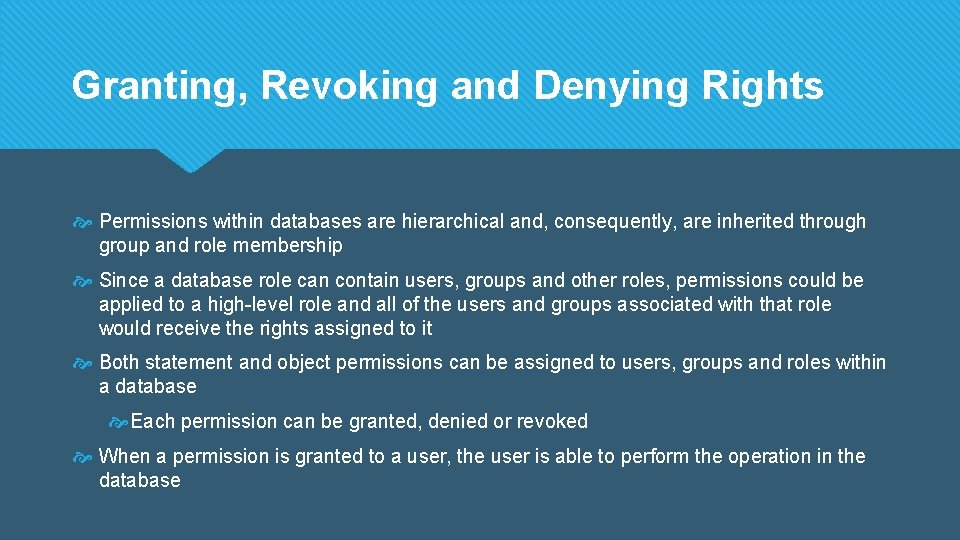 Granting, Revoking and Denying Rights

Permissions within databases are hierarchical and, consequently, are inherited through group and role membership

Since a database role can contain users, groups and other roles, permissions could be applied to a high-level role and all of the users and groups associated with that role would receive the rights assigned to it

Both statement and object permissions can be assigned to users, groups and roles within a database

Each permission can be granted, denied or revoked

When a permission is granted to a user, the user is able to perform the operation in the database